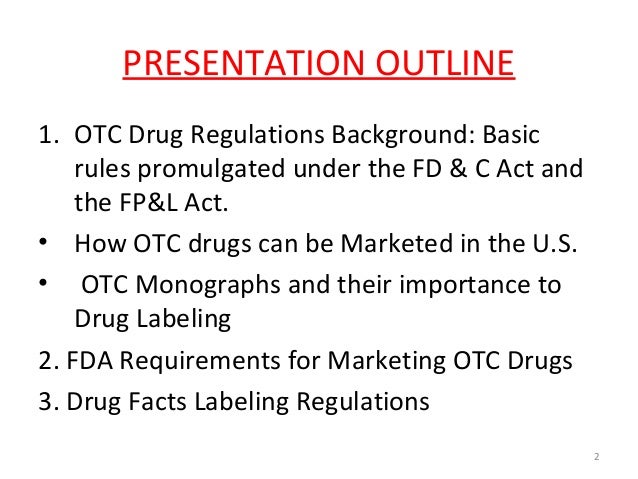 PRESENTATION OUTLINE

1. OTC Drug Regulations Background: Basic rules promulgated under the FD & C Act and the FP&L Act.
• How OTC drugs can be Marketed in the U.S.
• OTC Monographs and their importance to Drug Labeling
2. FDA Requirements for Marketing OTC Drugs
3. Drug Facts Labeling Regulations

2